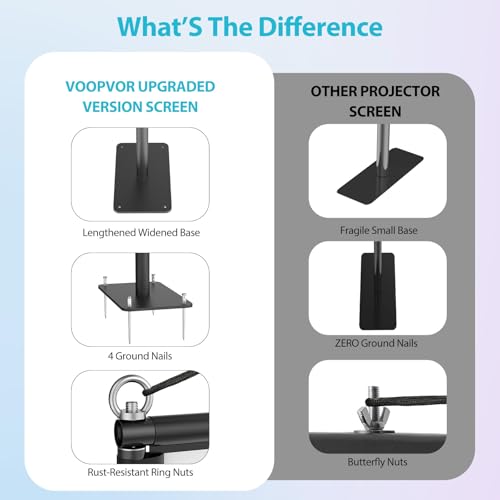 What'S The Difference

VOOPVOR UPGRADED VERSION SCREEN

Lengthened Widened Base

4 Ground Nails

Rust-Resistant Ring Nuts

OTHER PROJECTOR SCREEN

Fragile Small Base

ZERO Ground Nails

Butterfly Nuts